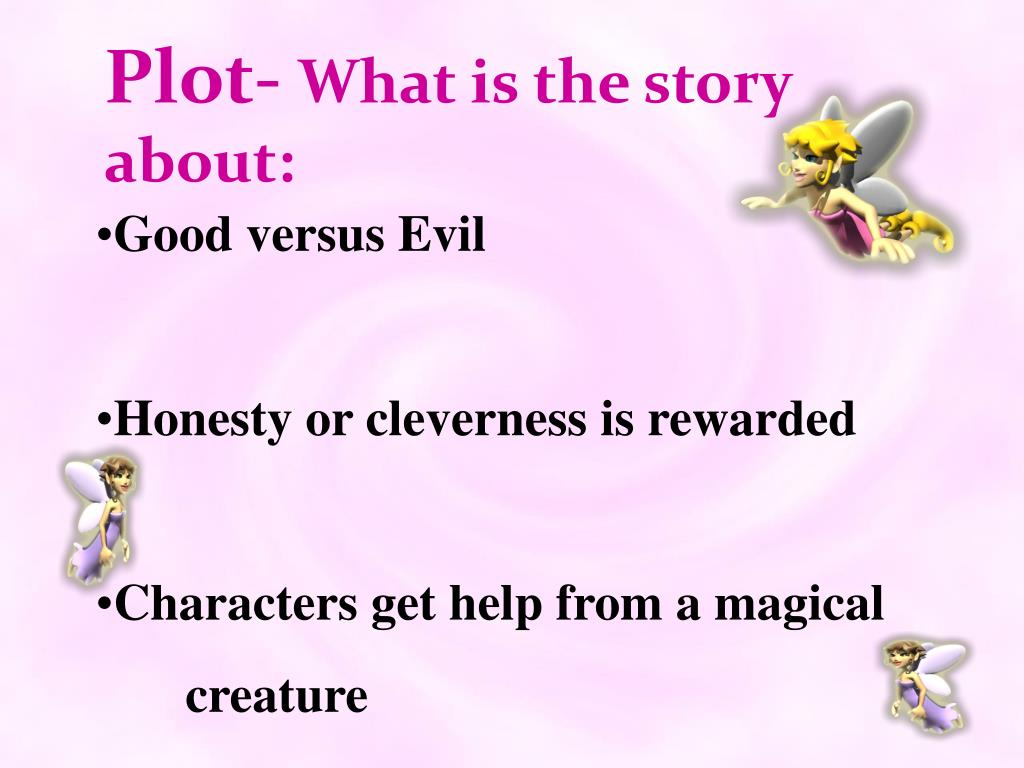 Plot- What is the story about:

•Good versus Evil

•Honesty or cleverness is rewarded

•Characters get help from a magical creature